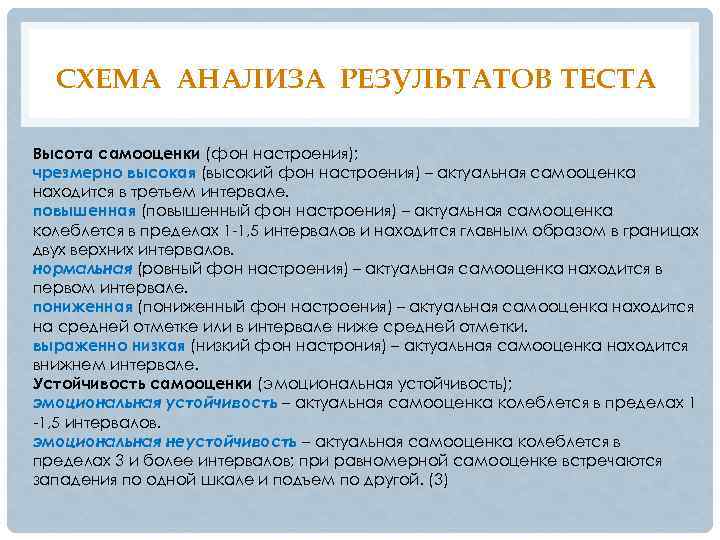 СХЕМА АНАЛИЗА РЕЗУЛЬТАТОВ ТЕСТА

Высота самооценки (фон настроения);
чрезмерно высокая (высокий фон настроения) – актуальная самооценка находится в третьем интервале.
повышенная (повышенный фон настроения) – актуальная самооценка колеблется в пределах 1-1,5 интервалов и находится главным образом в границах двух верхних интервалов.
нормальная (ровный фон настроения) – актуальная самооценка находится в первом интервале.
пониженная (пониженный фон настроения) – актуальная самооценка находится на средней отметке или в интервале ниже средней отметки.
выраженно низкая (низкий фон настрония) – актуальная самооценка находится внижнем интервале.
Устойчивость самооценки (эмоциональная устойчивость);
эмоциональная устойчивость – актуальная самооценка колеблется в пределах 1 -1,5 интервалов.
эмоциональная неустойчивость – актуальная самооценка колеблется в пределах 3 и более интервалов; при равномерной самооценке встречаются западения по одной шкале и подъем по другой. (3)